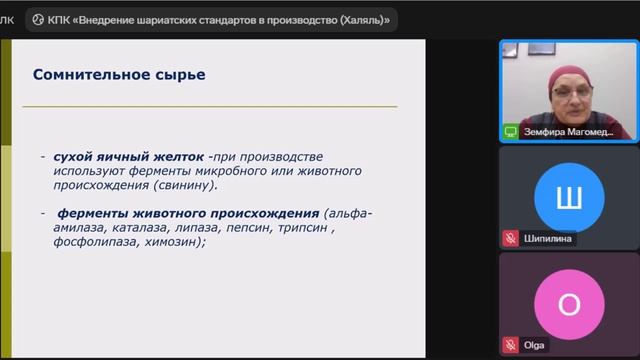 ЛК КПК «Внедрение шариатских стандартов в производство (Халяль)»

Сомнительное сырье

- сухой яичный желток -при производстве используют ферменты микробного или животного происхождения (свинину).

- ферменты животного происхождения (альфа-амилаза, каталаза, липаза, пепсин, трипсин , фосфолипаза, химозин);

Земфира Магомед...

Ш

Шипилина

O

Olga